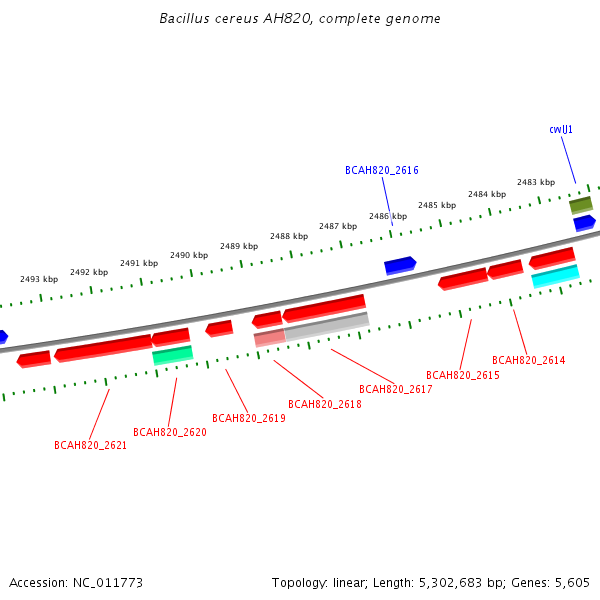 Bacillus cereus AH820, complete genome

cwlJ1

BCAH820_2616

2483 kbp

2484 kbp

2485 kbp

2486 kbp

2487 kbp

2488 kbp

2489 kbp

2490 kbp

2491 kbp

2492 kbp

2493 kbp

BCAH820_2614

BCAH820_2615

BCAH820_2617

BCAH820_2618

BCAH820_2619

BCAH820_2620

BCAH820_2621

Accession: NC_011773

Topology: linear; Length: 5,302,683 bp; Genes: 5,605